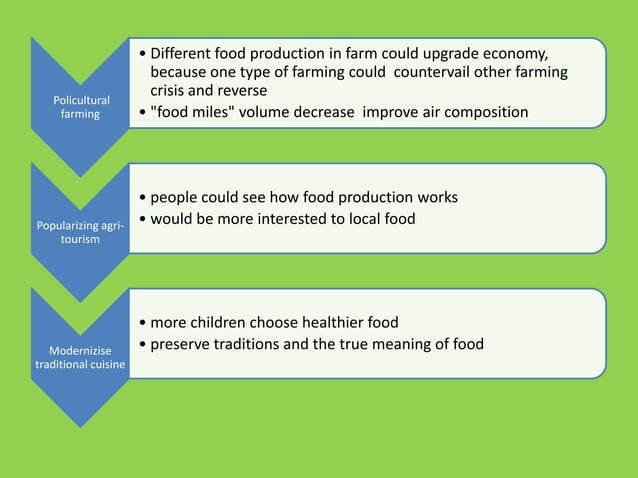 Policultural farming

• Different food production in farm could upgrade economy, because one type of farming could countervail other farming crisis and reverse
• "food miles" volume decrease improve air composition

Popularizing agri-tourism

• people could see how food production works
• would be more interested to local food

Modernizise traditional cuisine

• more children choose healthier food
• preserve traditions and the true meaning of food